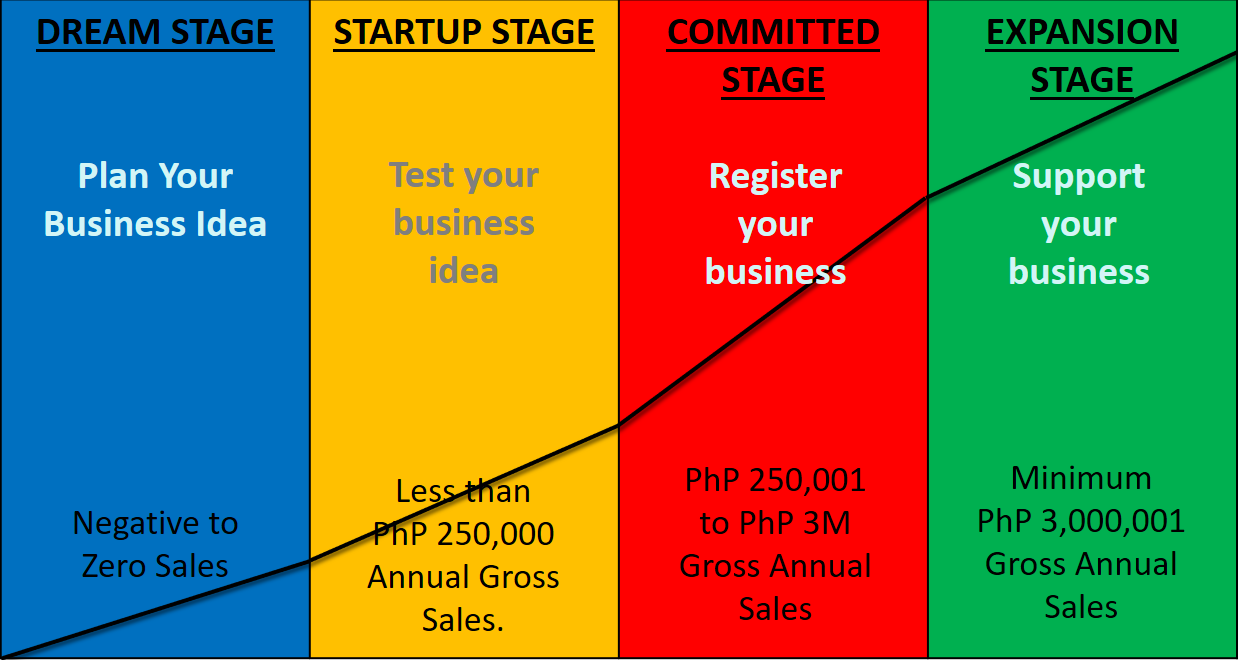 DREAM STAGE

Plan Your Business Idea

Negative to Zero Sales

STARTUP STAGE

Test your business idea

Less than PhP 250,000 Annual Gross Sales.

COMMITTED STAGE

Register your business

PhP 250,001 to PhP 3M Gross Annual Sales

EXPANSION STAGE

Support your business

Minimum PhP 3,000,001 Gross Annual Sales